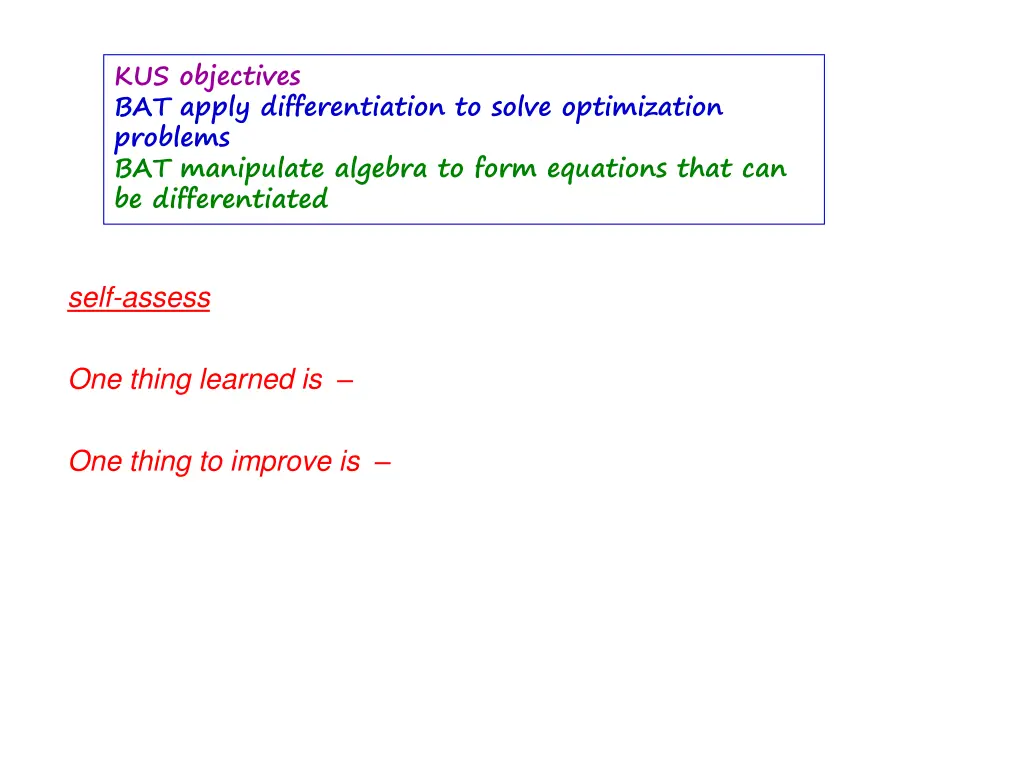 KUS objectives
BAT apply differentiation to solve optimization problems
BAT manipulate algebra to form equations that can be differentiated

self-assess

One thing learned is –

One thing to improve is –